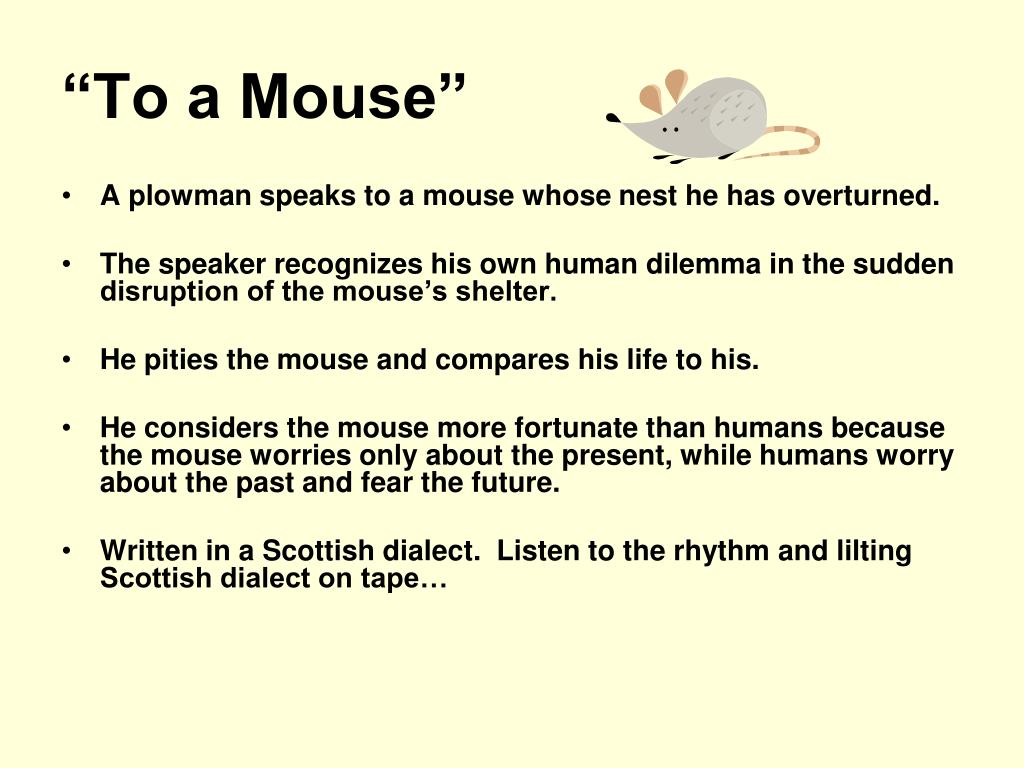 “To a Mouse”

• A plowman speaks to a mouse whose nest he has overturned.

• The speaker recognizes his own human dilemma in the sudden disruption of the mouse’s shelter.

• He pities the mouse and compares his life to his.

• He considers the mouse more fortunate than humans because the mouse worries only about the present, while humans worry about the past and fear the future.

• Written in a Scottish dialect. Listen to the rhythm and lilting Scottish dialect on tape…